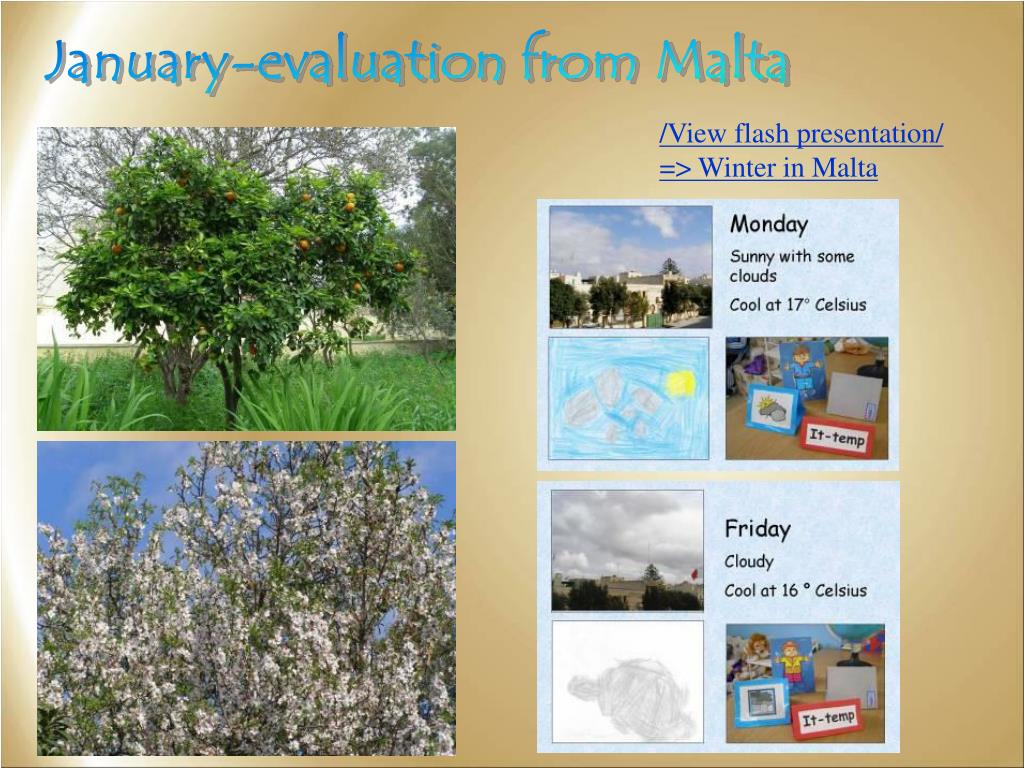 January-evaluation from Malta

/View flash presentation/
=> Winter in Malta

Monday
Sunny with some clouds
Cool at 17° Celsius

It-temp

Friday
Cloudy
Cool at 16 ° Celsius

It-temp